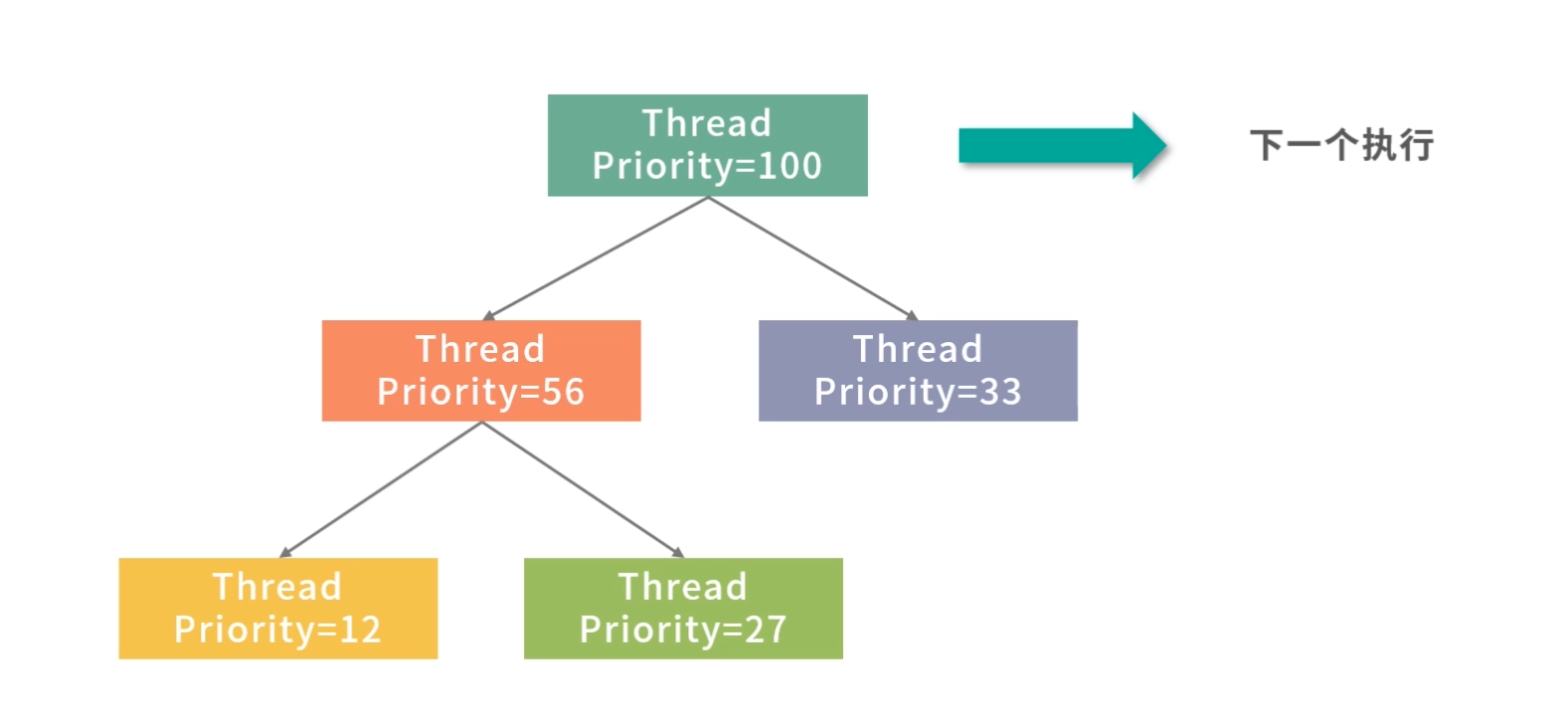 Thread
Priority=100

下一个执行

Thread
Priority=56

Thread
Priority=33

Thread
Priority=12

Thread
Priority=27